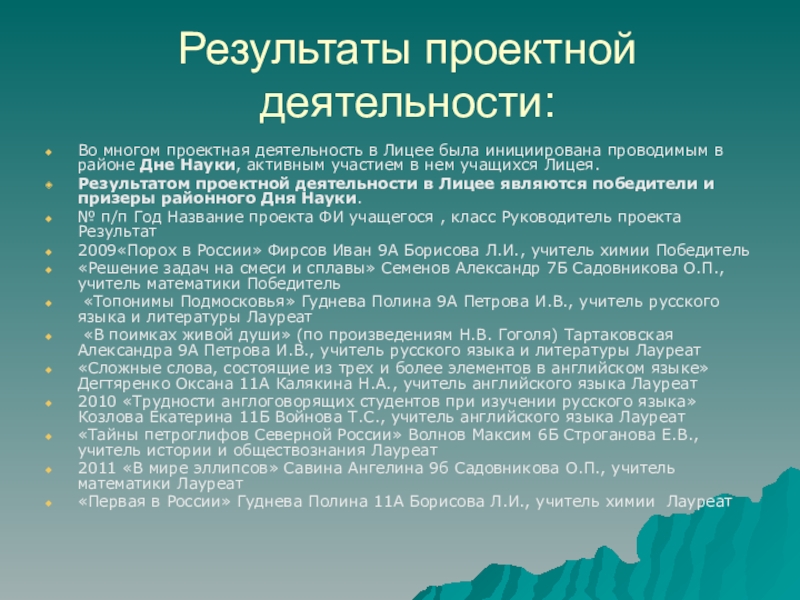 Результаты проектной деятельности:

Во многом проектная деятельность в Лицее была инициирована проводимым в районе Дне Науки, активным участием в нем учащихся Лицея.

Результатом проектной деятельности в Лицее являются победители и призеры районного Дня Науки.

№ п/п Год Название проекта ФИ учащегося , класс Руководитель проекта Результат

2009«Порох в России» Фирсов Иван 9А Борисова Л.И., учитель химии Победитель

«Решение задач на смеси и сплавы» Семенов Александр 7Б Садовникова О.П., учитель математики Победитель

«Топонимы Подмосковья» Гуднева Полина 9А Петрова И.В., учитель русского языка и литературы Лауреат

«В поимках живой души» (по произведениям Н.В. Гоголя) Тартаковская Александра 9А Петрова И.В., учитель русского языка и литературы Лауреат

«Сложные слова, состоящие из трех и более элементов в английском языке» Дегтяренко Оксана 11А Калякина Н.А., учитель английского языка Лауреат

2010 «Трудности англоговорящих студентов при изучении русского языка» Козлова Екатерина 11Б Войнова Т.С., учитель английского языка Лауреат

«Тайны петроглифов Северной России» Волнов Максим 6Б Строганова Е.В., учитель истории и обществознания Лауреат

2011 «В мире эллипсов» Савина Ангелина 9б Садовникова О.П., учитель математики Лауреат

«Первая в России» Гуднева Полина 11А Борисова Л.И., учитель химии Лауреат